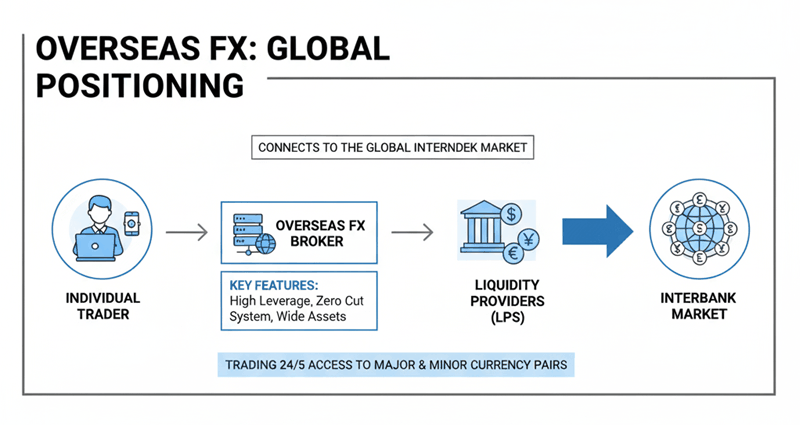 OVERSEAS FX: GLOBAL POSITIONING

CONNECTS TO THE GLOBAL INTERNDEK MARKET

INDIVIDUAL TRADER

OVERSEAS FX BROKER

KEY FEATURES:
High Leverage, Zero Cut System, Wide Assets

LIQUIDITY PROVIDERS (LPS)

INTERBANK MARKET

TRADING 24/5 ACCESS TO MAJOR & MINOR CURRENCY PAIRS